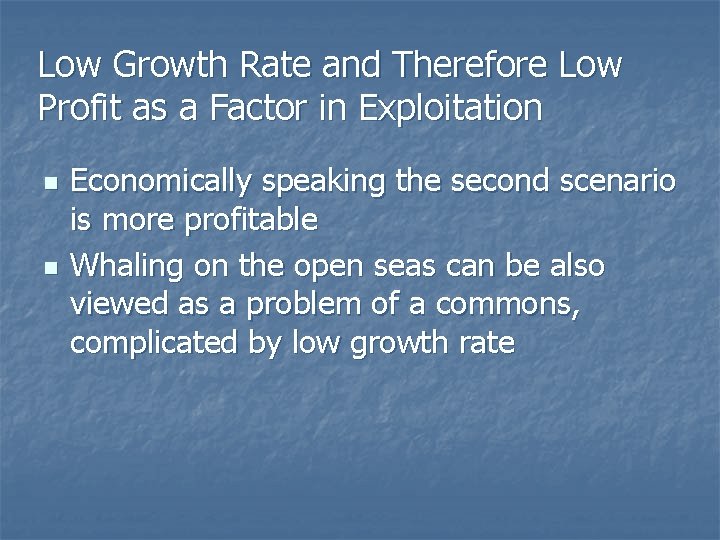 Low Growth Rate and Therefore Low Profit as a Factor in Exploitation

- Economically speaking the second scenario is more profitable
- Whaling on the open seas can be also viewed as a problem of a commons, complicated by low growth rate